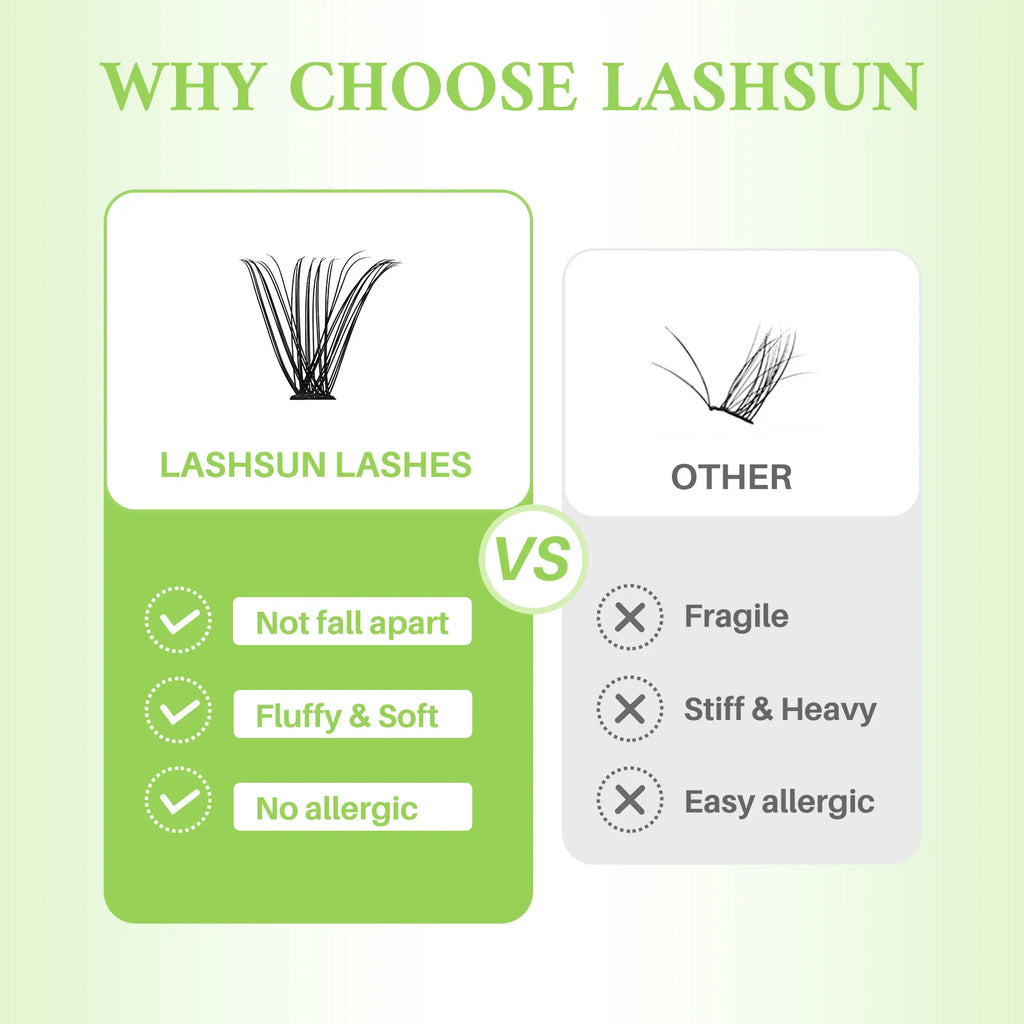 WHY CHOOSE LASHSUN

LASHSUN LASHES

Not fall apart

Fluffy & Soft

No allergic

VS

OTHER

Fragile

Stiff & Heavy

Easy allergic